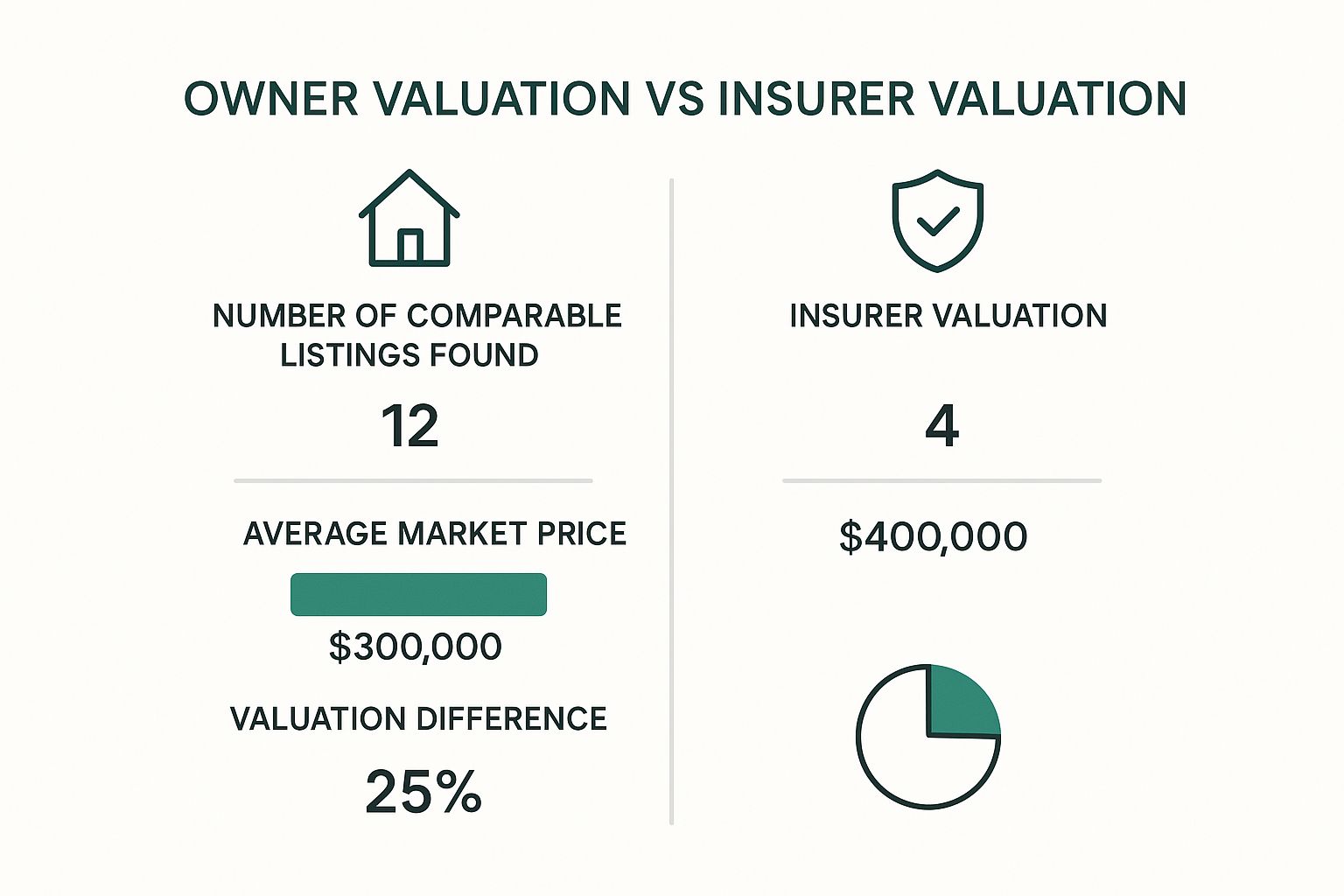 OWNER VALUATION VS INSURER VALUATION

NUMBER OF COMPARABLE LISTINGS FOUND

12

AVERAGE MARKET PRICE

$300,000

VALUATION DIFFERENCE

25%

INSURER VALUATION

4

$400,000